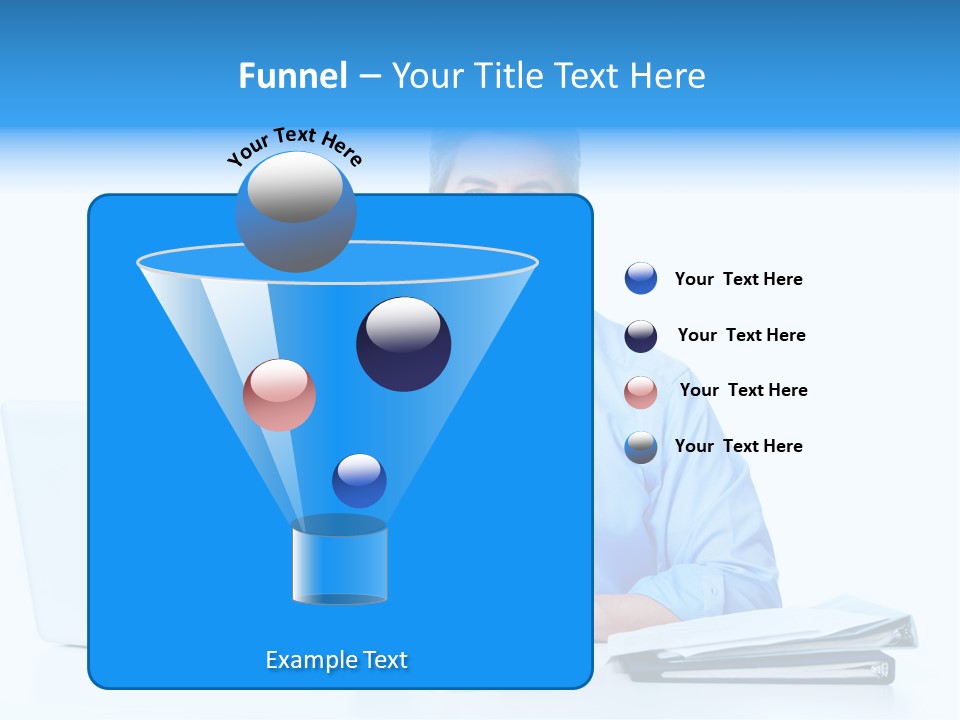 Funnel – Your Title Text Here

Your Text Here

Your Text Here

Your Text Here

Your Text Here

Your Text Here

Example Text